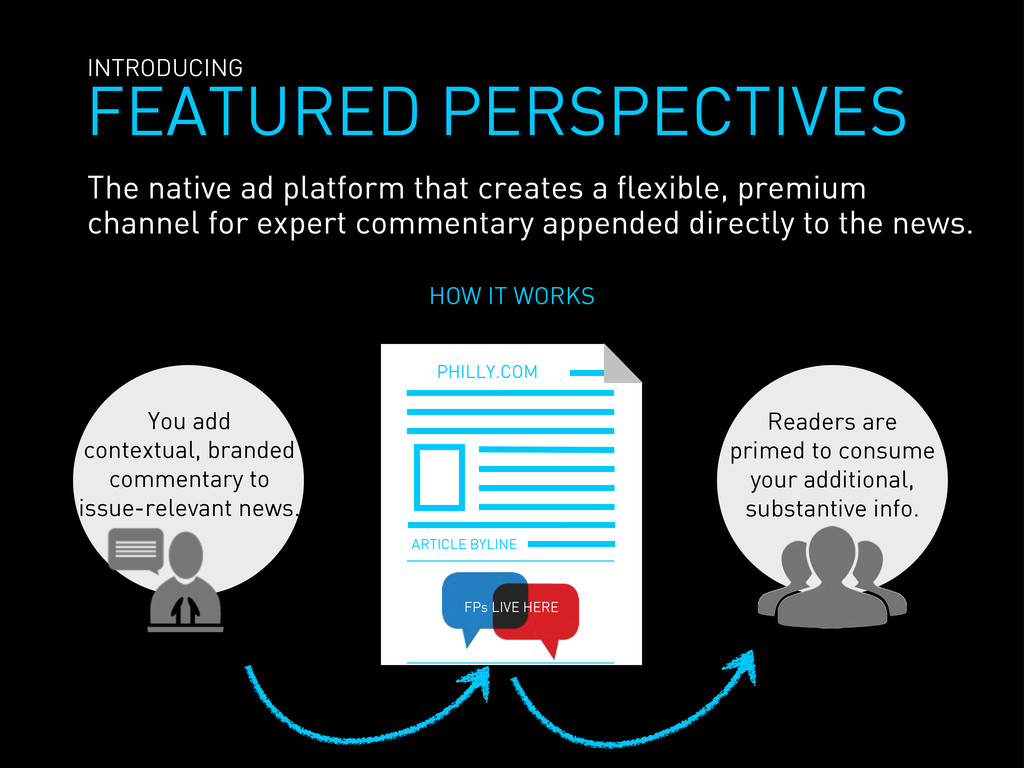 INTRODUCING
FEATURED PERSPECTIVES

The native ad platform that creates a flexible, premium channel for expert commentary appended directly to the news.

HOW IT WORKS

You add contextual, branded commentary to issue-relevant news.

PHILLY.COM

ARTICLE BYLINE

FPs LIVE HERE

Readers are primed to consume your additional, substantive info.